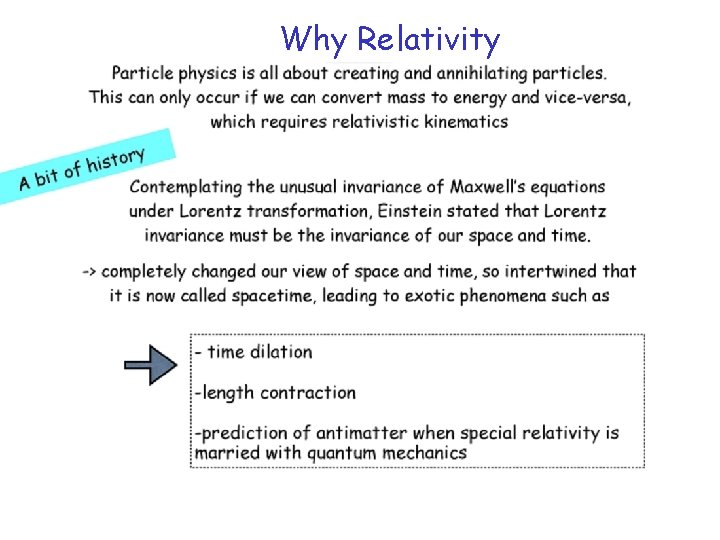 Why Relativity

Particle physics is all about creating and annihilating particles. This can only occur if we can convert mass to energy and vice-versa, which requires relativistic kinematics

A bit of history

Contemplating the unusual invariance of Maxwell's equations under Lorentz transformation, Einstein stated that Lorentz invariance must be the invariance of our space and time.

-> completely changed our view of space and time, so intertwined that it is now called spacetime, leading to exotic phenomena such as

- time dilation

-length contraction

-prediction of antimatter when special relativity is married with quantum mechanics